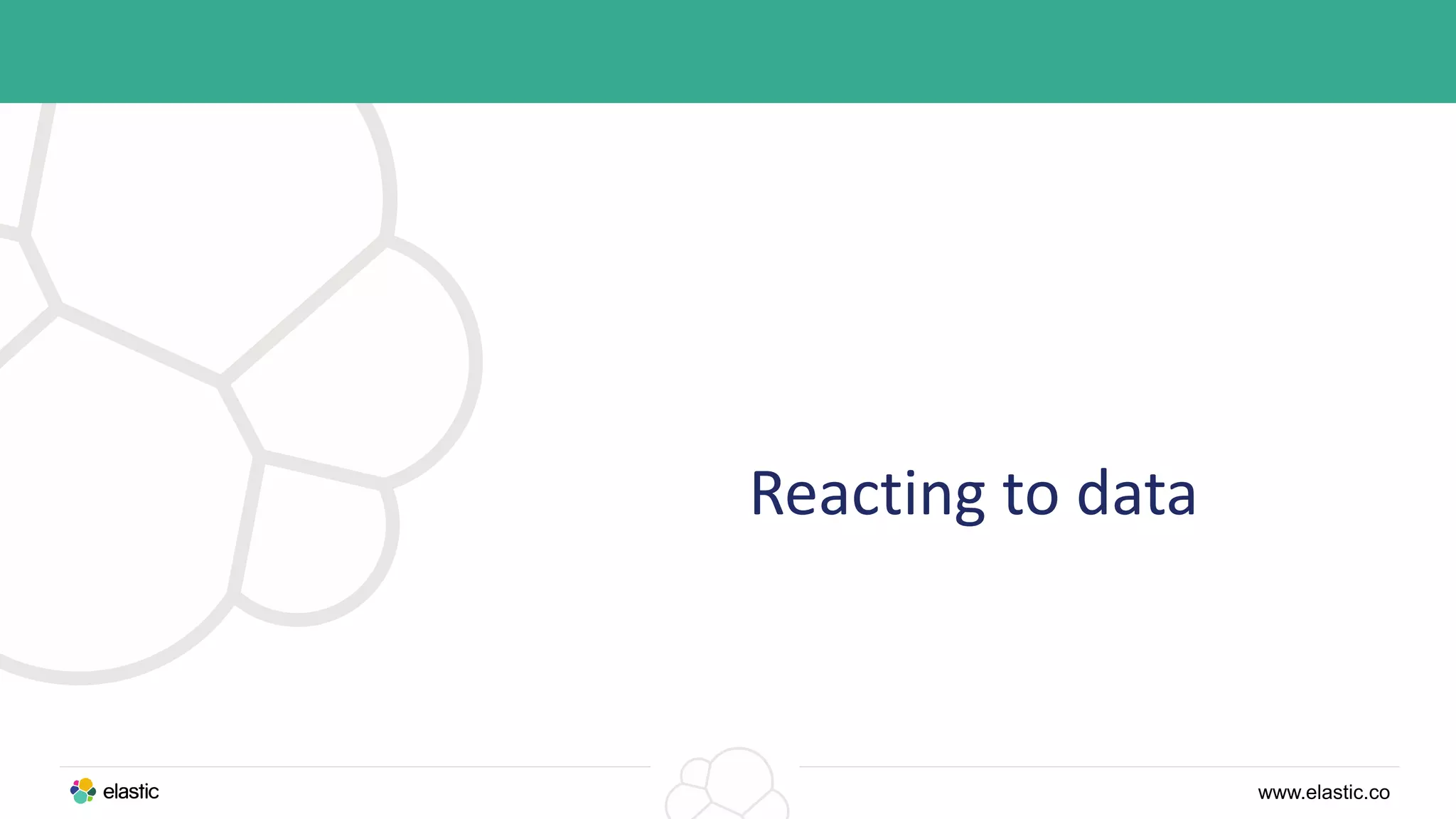 Reacting to data

elastic

www.elastic.co